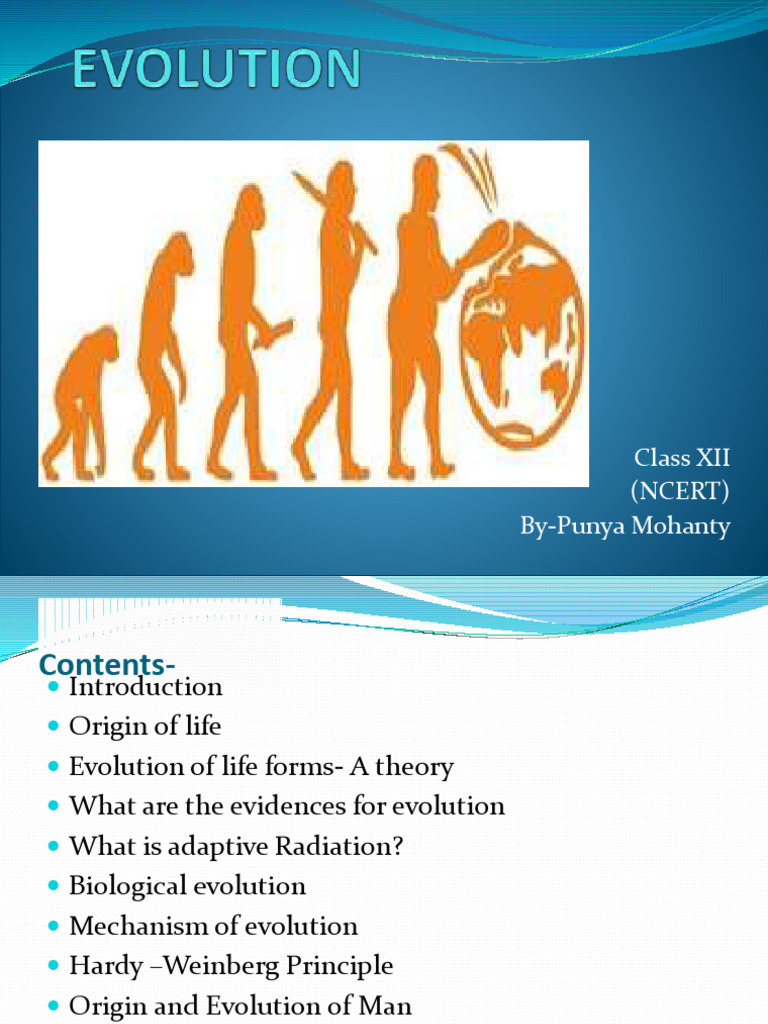 EVOLUTION

Class XII
(NCERT)
By-Punya Mohanty

Contents-

- Introduction
- Origin of life
- Evolution of life forms- A theory
- What are the evidences for evolution
- What is adaptive Radiation?
- Biological evolution
- Mechanism of evolution
- Hardy –Weinberg Principle
- Origin and Evolution of Man